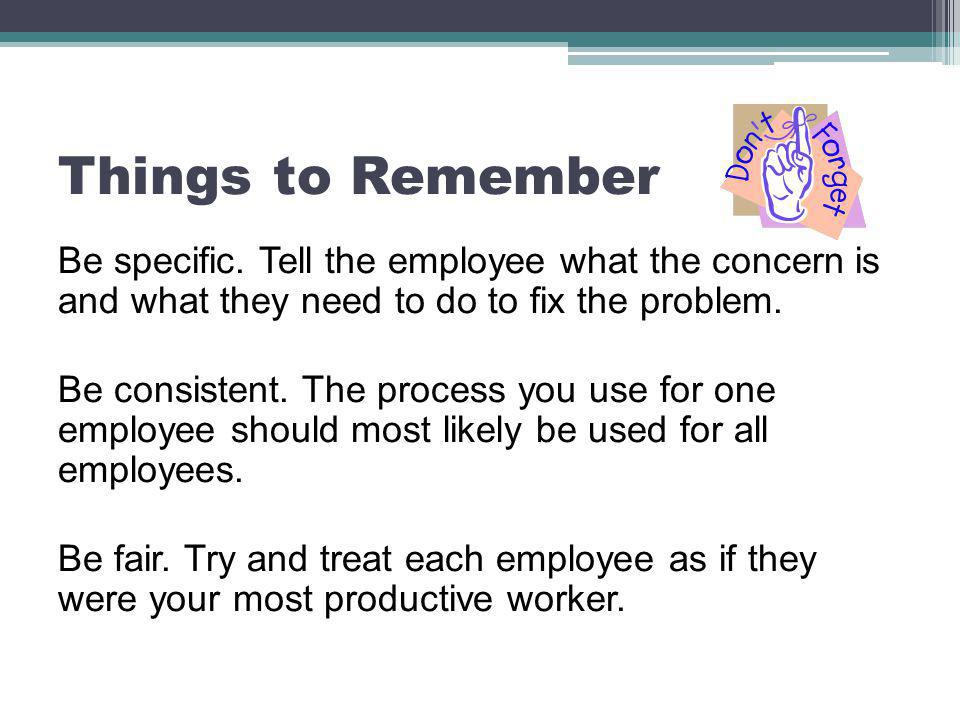 Things to Remember

Don't Forget

Be specific. Tell the employee what the concern is and what they need to do to fix the problem.

Be consistent. The process you use for one employee should most likely be used for all employees.

Be fair. Try and treat each employee as if they were your most productive worker.